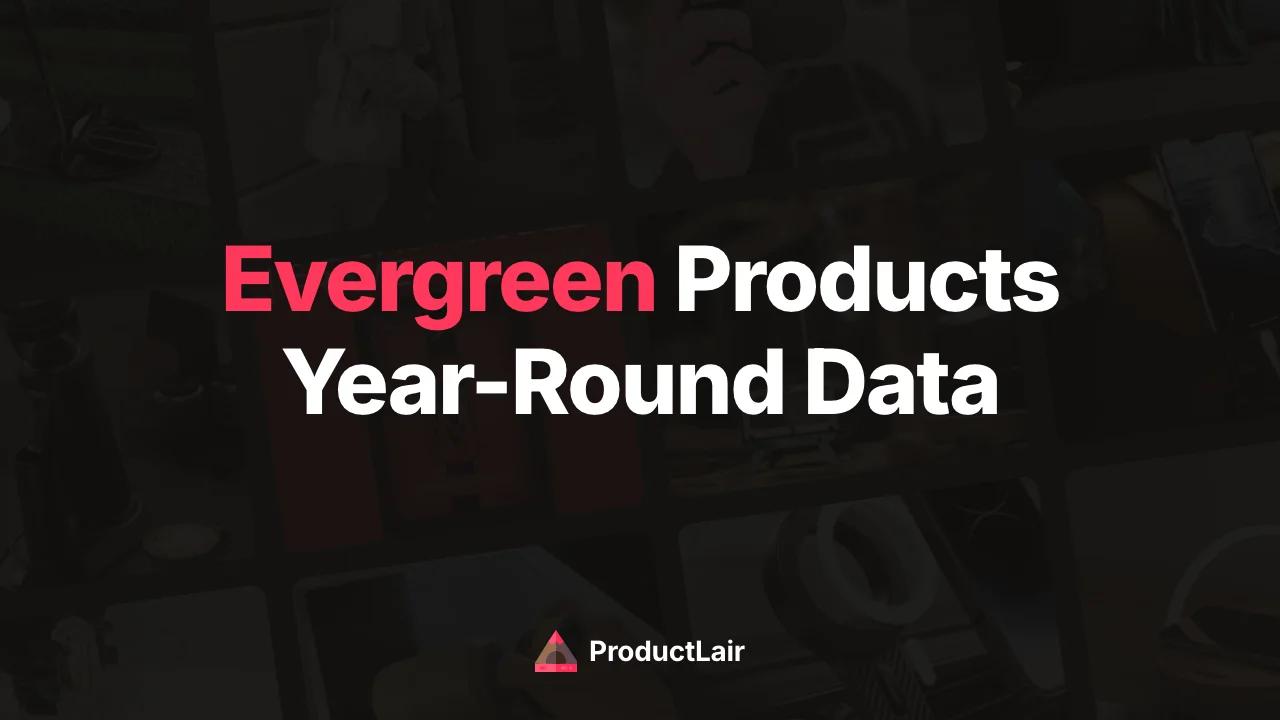 Evergreen Products
Year-Round Data

ProductLair